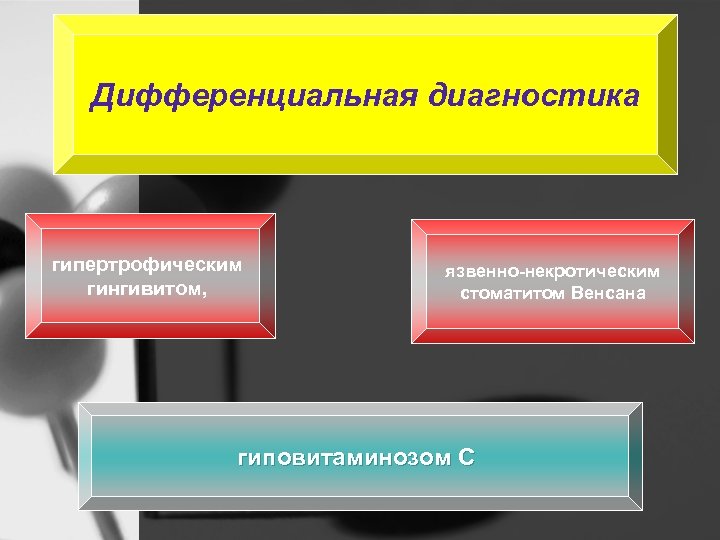 Дифференциальная диагностика

гипертрофическим гингивитом,

язвенно-некротическим стоматитом Венсана

гиповитаминозом С